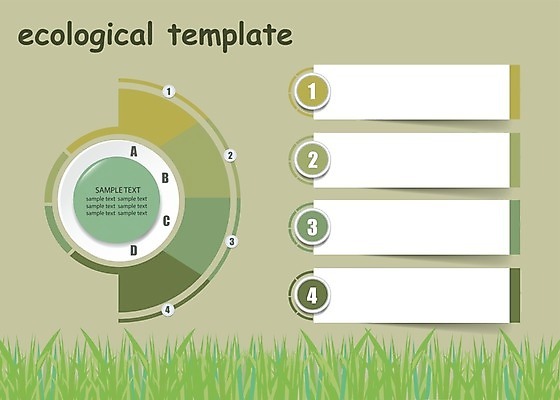 ecological template

1

2

3

4

A

B

C

D

SAMPLE TEXT
sample text sample text
sample text sample text
sample text sample text

1

2

3

4